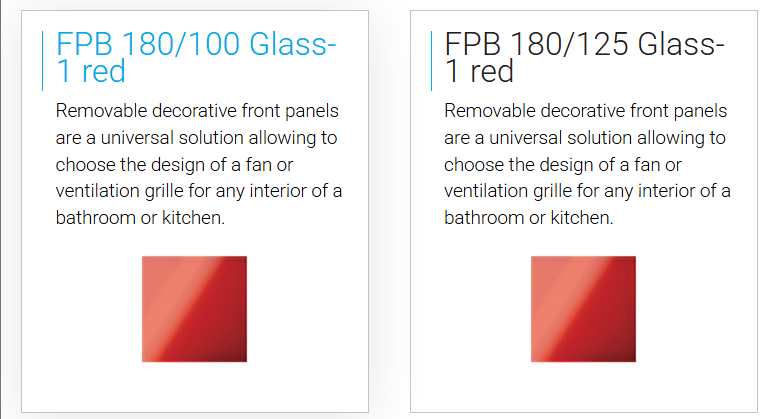 FPB 180/100 Glass-1 red

Removable decorative front panels are a universal solution allowing to choose the design of a fan or ventilation grille for any interior of a bathroom or kitchen.

FPB 180/125 Glass-1 red

Removable decorative front panels are a universal solution allowing to choose the design of a fan or ventilation grille for any interior of a bathroom or kitchen.